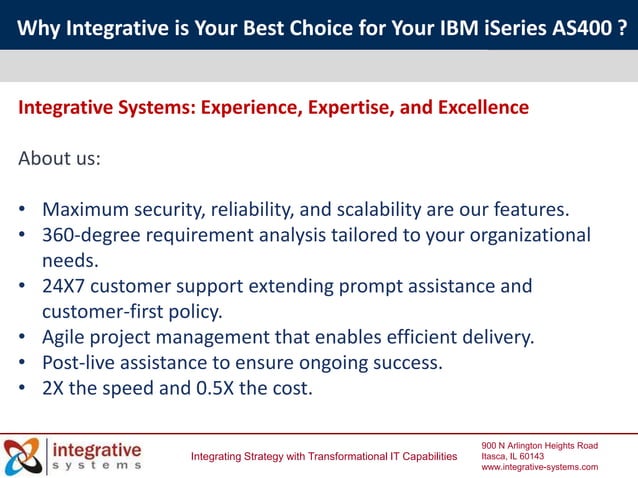 Why Integrative is Your Best Choice for Your IBM iSeries AS400 ?

Integrative Systems: Experience, Expertise, and Excellence

About us:

• Maximum security, reliability, and scalability are our features.
• 360-degree requirement analysis tailored to your organizational needs.
• 24X7 customer support extending prompt assistance and customer-first policy.
• Agile project management that enables efficient delivery.
• Post-live assistance to ensure ongoing success.
• 2X the speed and 0.5X the cost.

integrative systems

Integrating Strategy with Transformational IT Capabilities

900 N Arlington Heights Road
Itasca, IL 60143
www.integrative-systems.com